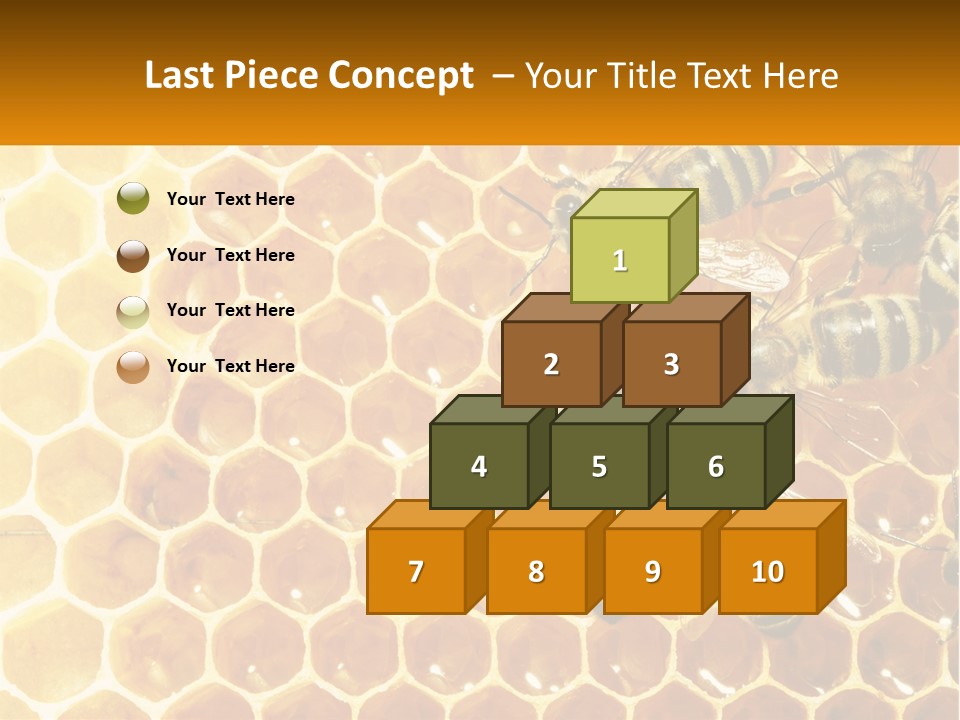 Last Piece Concept – Your Title Text Here

Your Text Here

Your Text Here

Your Text Here

Your Text Here

1

2 3

4 5 6

7 8 9 10